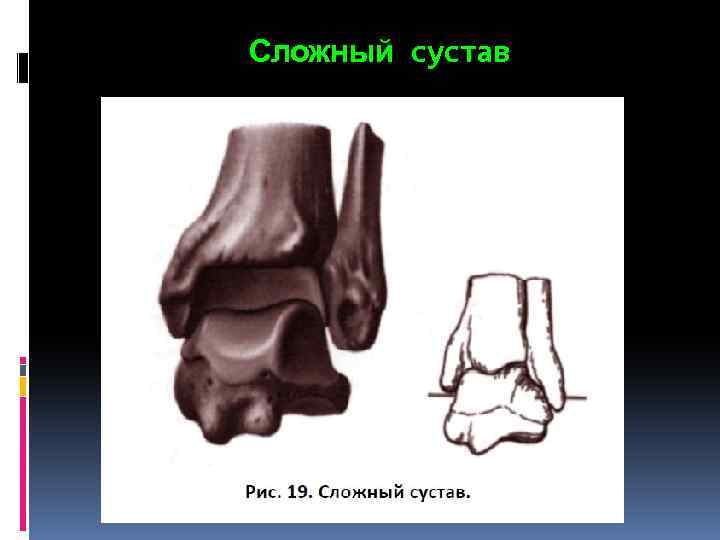 Сложный сустав

Рис. 19. Сложный сустав.